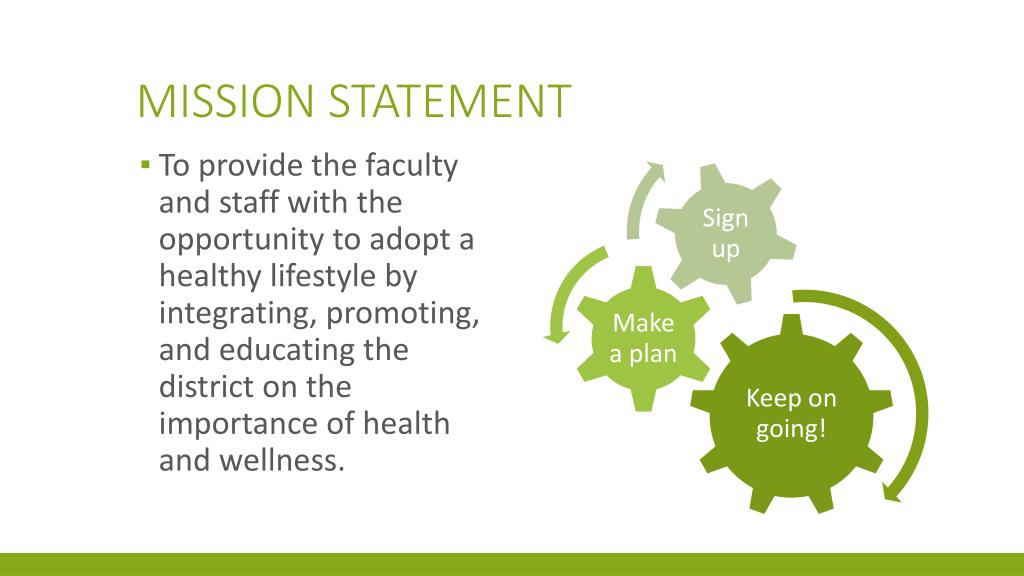 MISSION STATEMENT

▪ To provide the faculty and staff with the opportunity to adopt a healthy lifestyle by integrating, promoting, and educating the district on the importance of health and wellness.

Sign up

Make a plan

Keep on going!